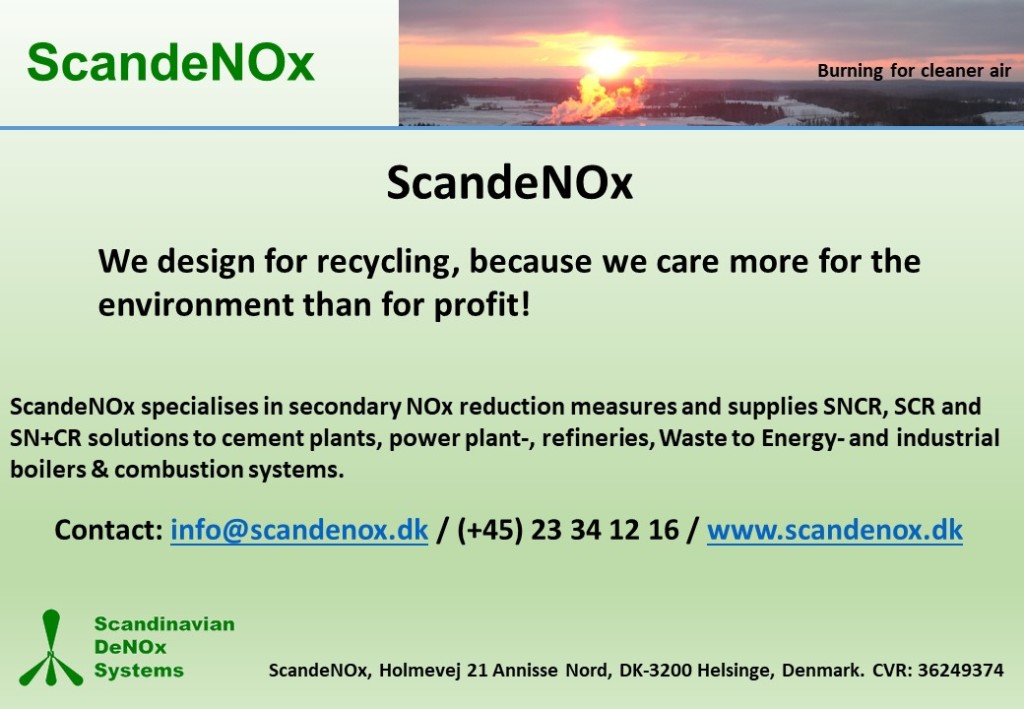 ScandeNOx

Burning for cleaner air

ScandeNOx

We design for recycling, because we care more for the environment than for profit!

ScandeNOx specialises in secondary NOx reduction measures and supplies SNCR, SCR and SN+CR solutions to cement plants, power plant-, refineries, Waste to Energy- and industrial boilers & combustion systems.

Contact: info@scandenox.dk / (+45) 23 34 12 16 / www.scandenox.dk

Scandinavian DeNOx Systems

ScandeNOx, Holmevej 21 Annisse Nord, DK-3200 Helsinge, Denmark. CVR: 36249374